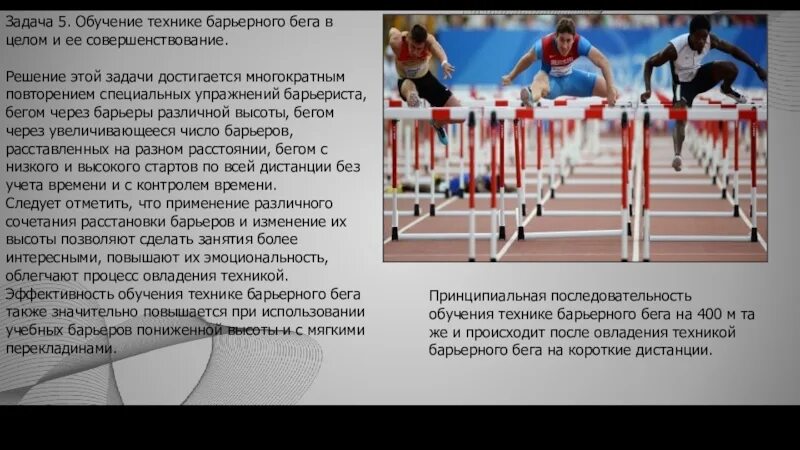 Задача 5. Обучение технике барьерного бега в целом и ее совершенствование.

Решение этой задачи достигается многократным повторением специальных упражнений барьериста, бегом через барьеры различной высоты, бегом через увеличивающееся число барьеров, расставленных на разном расстоянии, бегом с низкого и высокого стартов по всей дистанции без учета времени и с контролем времени.
Следует отметить, что применение различного сочетания расстановки барьеров и изменение их высоты позволяют сделать занятия более интересными, повышают их эмоциональность, облегчают процесс овладения техникой.
Эффективность обучения технике барьерного бега также значительно повышается при использовании учебных барьеров пониженной высоты и с мягкими перекладинами.

Принципиальная последовательность обучения технике барьерного бега на 400 м та же и происходит после овладения техникой барьерного бега на короткие дистанции.